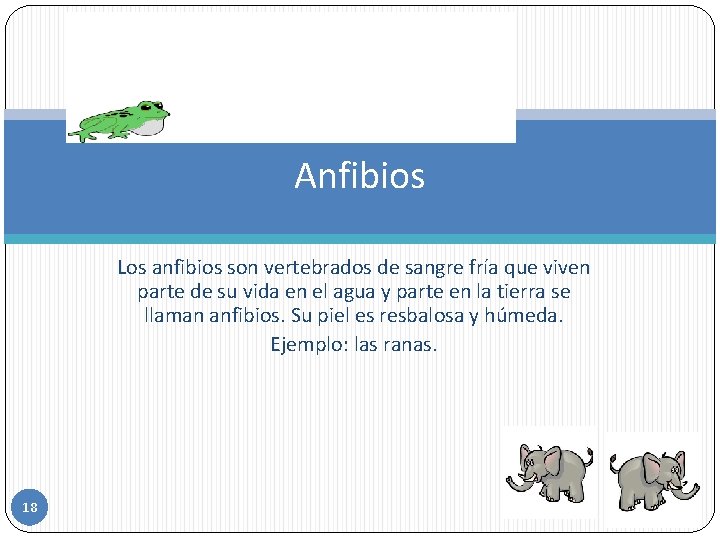 Anfibios

Los anfibios son vertebrados de sangre fría que viven parte de su vida en el agua y parte en la tierra se llaman anfibios. Su piel es resbalosa y húmeda.

Ejemplo: las ranas.

18